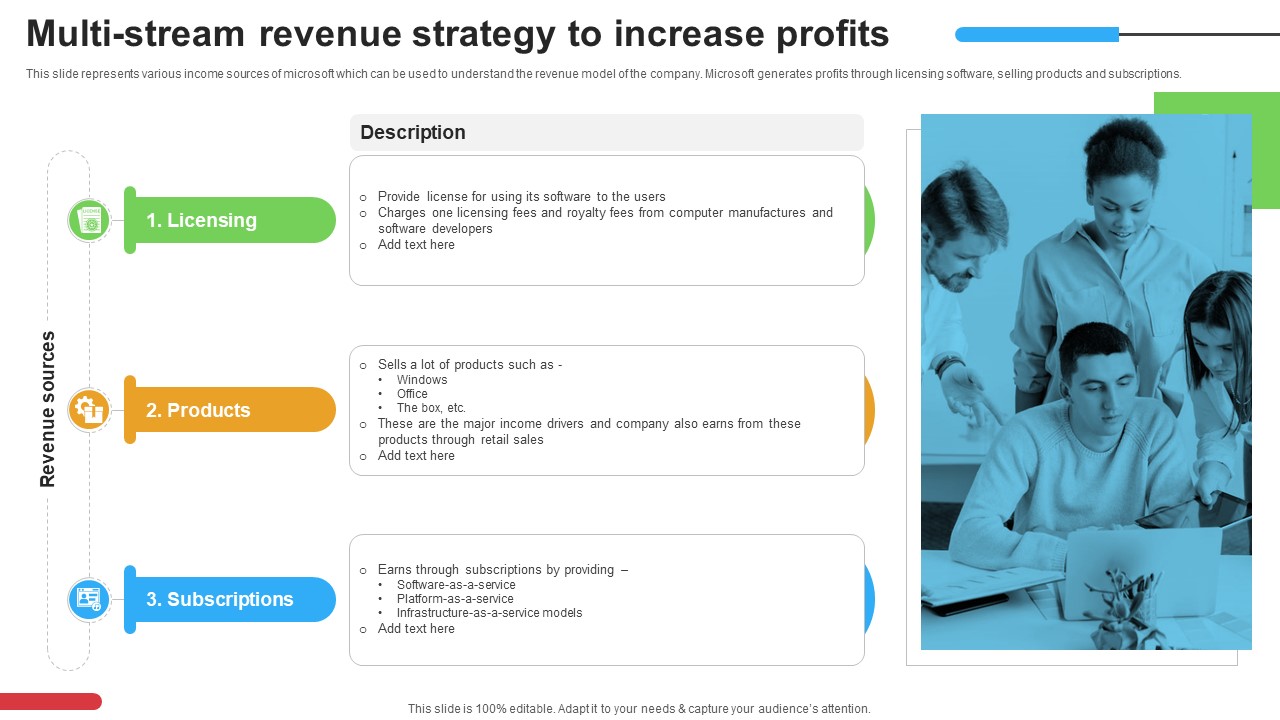 Multi-stream revenue strategy to increase profits

This slide represents various income sources of microsoft which can be used to understand the revenue model of the company. Microsoft generates profits through licensing software, selling products and subscriptions.

Revenue sources

Description

1. Licensing

o Provide license for using its software to the users
o Charges one licensing fees and royalty fees from computer manufactures and software developers
o Add text here

2. Products

o Sells a lot of products such as -
• Windows
• Office
• The box, etc.
o These are the major income drivers and company also earns from these products through retail sales
o Add text here

3. Subscriptions

o Earns through subscriptions by providing –
• Software-as-a-service
• Platform-as-a-service
• Infrastructure-as-a-service models
o Add text here

This slide is 100% editable. Adapt it to your needs & capture your audience's attention.